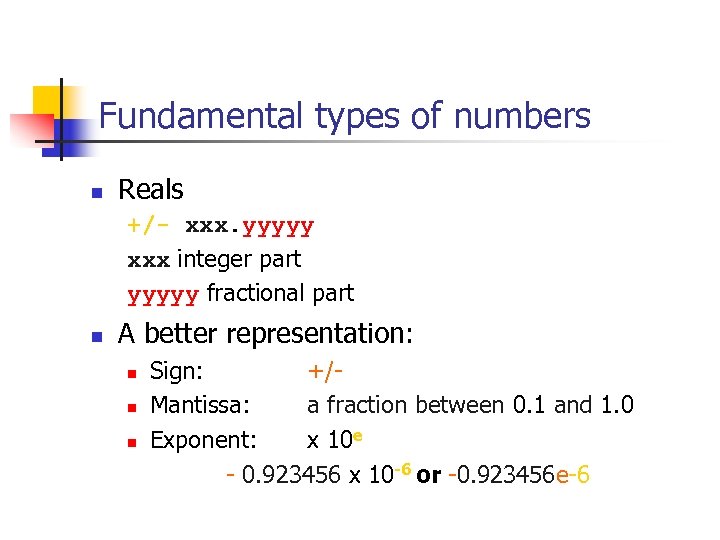 Fundamental types of numbers

Reals

+/- xxx.yyyyy

xxx integer part

yyyyy fractional part

A better representation:

Sign: +/-

Mantissa: a fraction between 0.1 and 1.0

Exponent: x $10^{e}$

- 0.923456 x $10^{-6}$ or -0.923456e-6